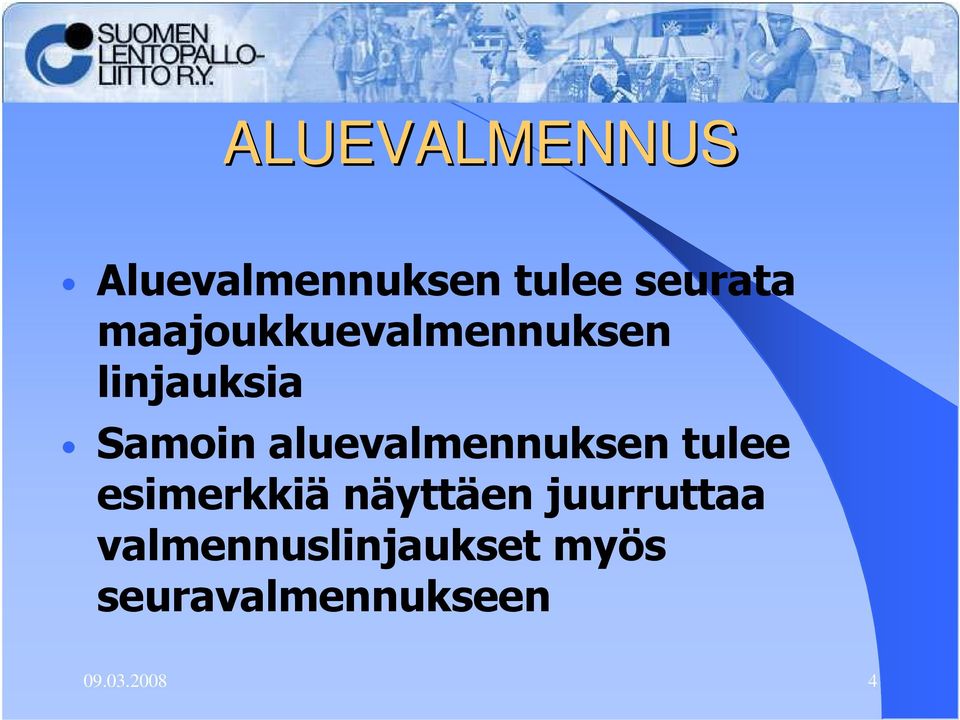 SUOMEN LENTOPALLO-LIITTO R.Y.

ALUEVALMENNUS

• Aluevalmennuksen tulee seurata maajoukkuevalmennuksen linjauksia

• Samoin aluevalmennuksen tulee esimerkkiä näyttäen juurruttaa valmennuslinjaukset myös seuravalmennukseen

09.03.2008

4